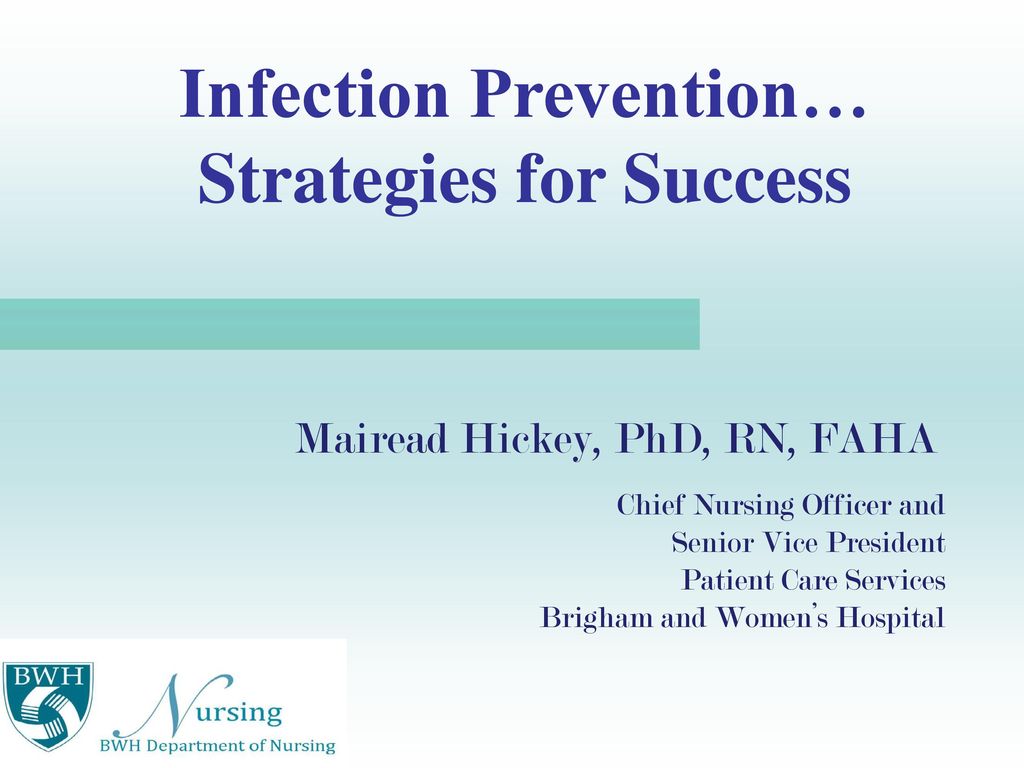 Infection Prevention… Strategies for Success

Mairead Hickey, PhD, RN, FAHA

Chief Nursing Officer and
Senior Vice President
Patient Care Services
Brigham and Women's Hospital

BWH

Nursing
BWH Department of Nursing